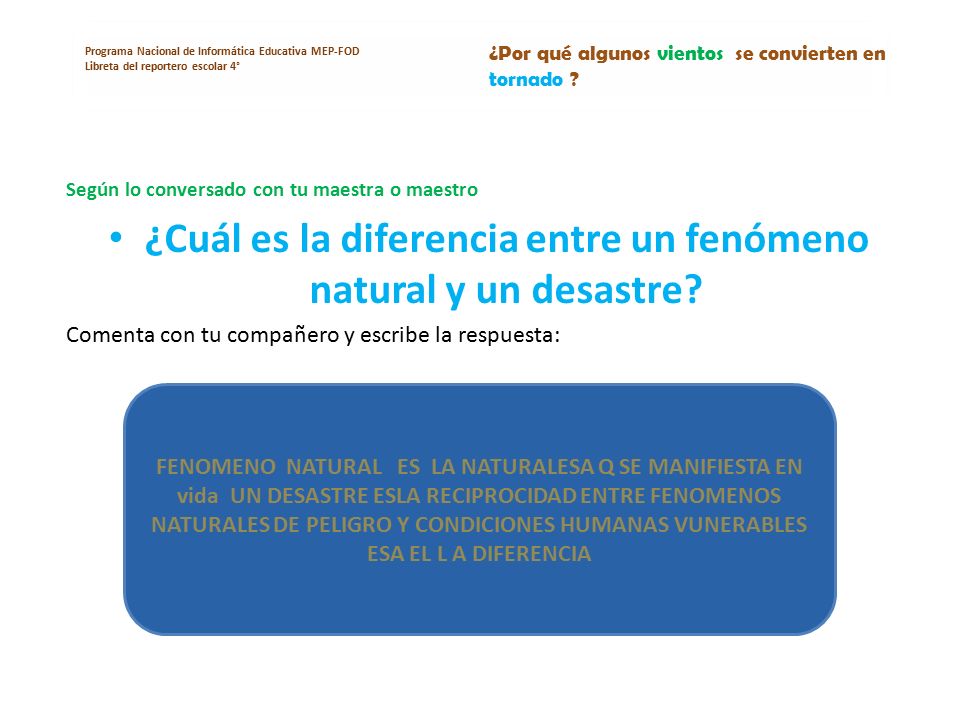 Programa Nacional de Informática Educativa MEP-FOD
Libreta del reportero escolar 4°

¿Por qué algunos vientos se convierten en tornado ?

Según lo conversado con tu maestra o maestro

• ¿Cuál es la diferencia entre un fenómeno natural y un desastre?

Comenta con tu compañero y escribe la respuesta:

FENOMENO NATURAL ES LA NATURALESA Q SE MANIFIESTA EN vida UN DESASTRE ESLA RECIPROCIDAD ENTRE FENOMENOS NATURALES DE PELIGRO Y CONDICIONES HUMANAS VUNERABLES ESA EL L A DIFERENCIA